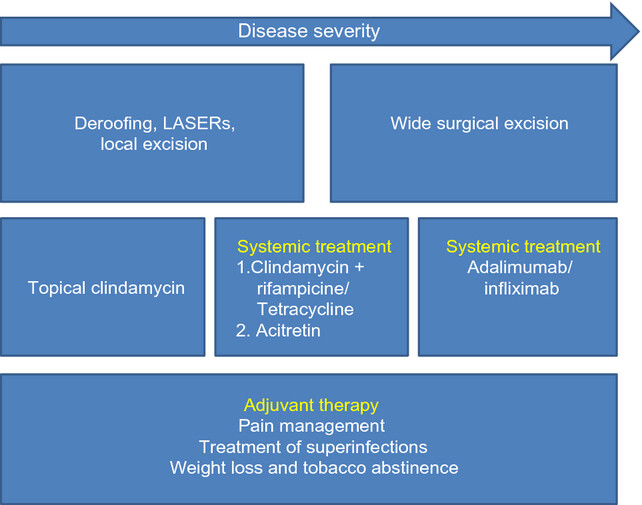 Disease severity

Deroofing, LASERs, local excision

Wide surgical excision

Topical clindamycin

Systemic treatment
1.Clindamycin + rifampicine/ Tetracycline
2. Acitretin

Systemic treatment
Adalimumab/ infliximab

Adjuvant therapy
Pain management
Treatment of superinfections
Weight loss and tobacco abstinence